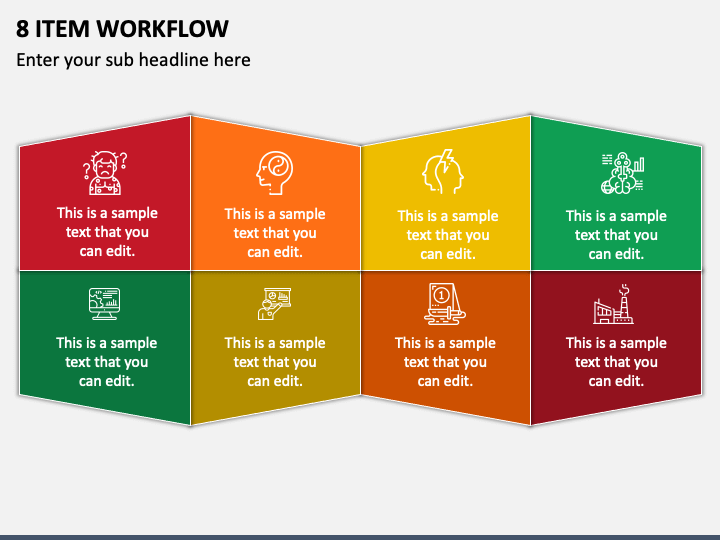 8 ITEM WORKFLOW

Enter your sub headline here

This is a sample text that you can edit.

This is a sample text that you can edit.

This is a sample text that you can edit.

This is a sample text that you can edit.

This is a sample text that you can edit.

This is a sample text that you can edit.

This is a sample text that you can edit.

This is a sample text that you can edit.